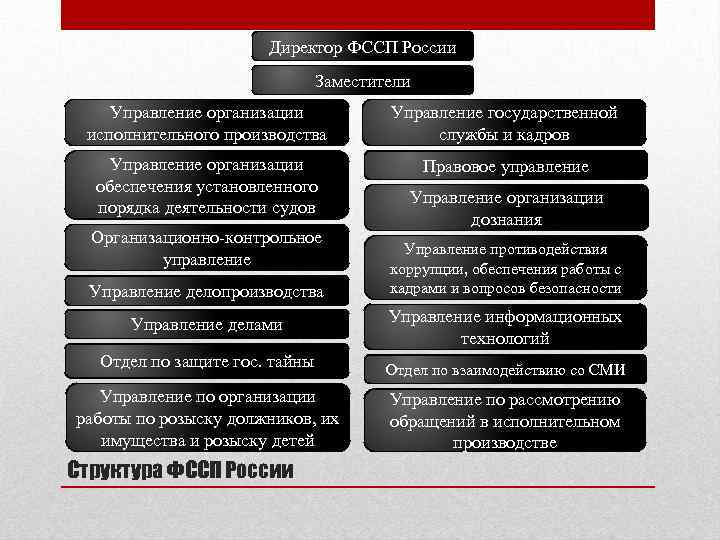 Директор ФССП России

Заместители

Управление организации исполнительного производства

Управление организации обеспечения установленного порядка деятельности судов

Организационно-контрольное управление

Управление делопроизводства

Управление делами

Отдел по защите гос. тайны

Управление по организации работы по розыску должников, их имущества и розыску детей

Управление государственной службы и кадров

Правовое управление

Управление организации дознания

Управление противодействия коррупции, обеспечения работы с кадрами и вопросов безопасности

Управление информационных технологий

Отдел по взаимодействию со СМИ

Управление по рассмотрению обращений в исполнительном производстве

Структура ФССП России